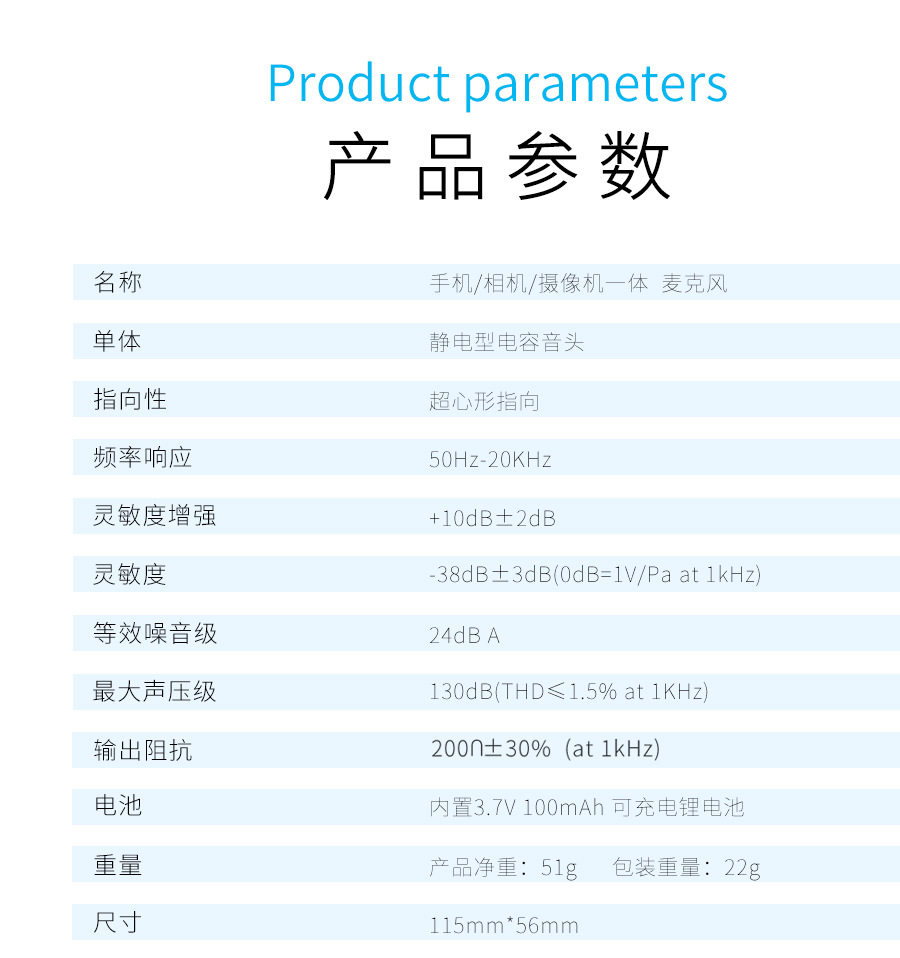 Product parameters
产品参数

| 名称 | 手机/相机/摄像机一体 麦克风 |
|---|---|
| 单体 | 静电型电容音头 |
| 指向性 | 超心形指向 |
| 频率响应 | 50Hz-20KHz |
| 灵敏度增强 | +10dB±2dB |
| 灵敏度 | -38dB±3dB(0dB=1V/Pa at 1kHz) |
| 等效噪音级 | 24dB A |
| 最大声压级 | 130dB(THD≤1.5% at 1KHz) |
| 输出阻抗 | 200Ω±30% (at 1kHz) |
| 电池 | 内置3.7V 100mAh 可充电锂电池 |
| 重量 | 产品净重：51g 包装重量：22g |
| 尺寸 | 115mm*56mm |